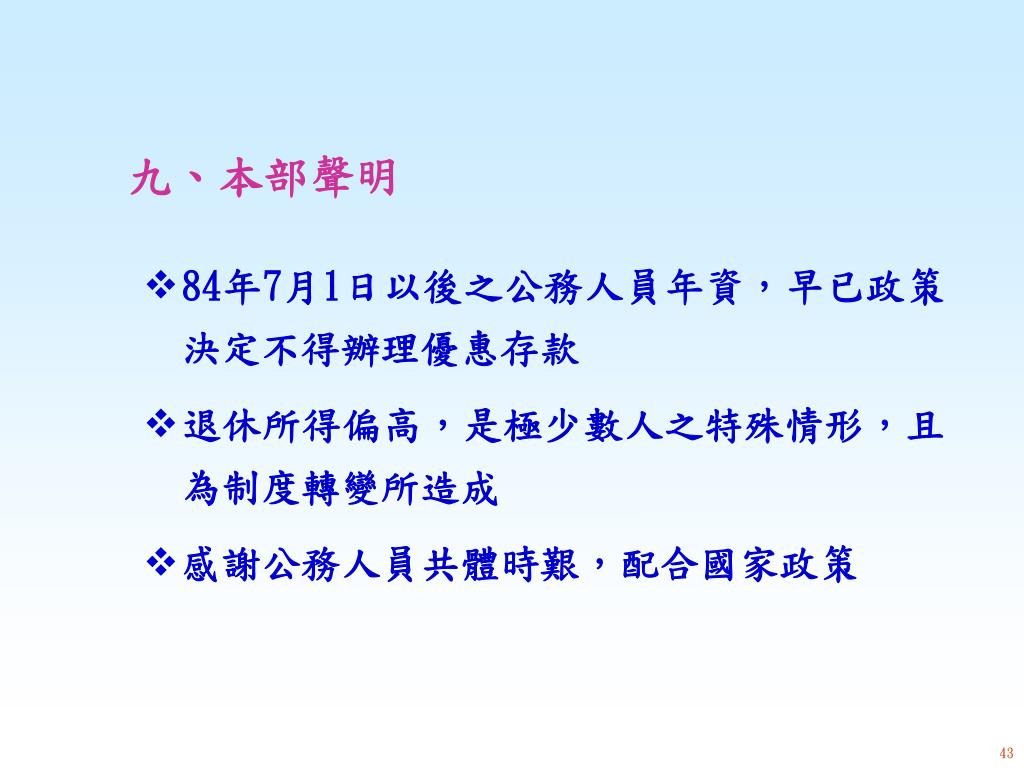 九、本部聲明

❖84年7月1日以後之公務人員年資，早已政策決定不得辦理優惠存款

❖退休所得偏高，是極少數人之特殊情形，且為制度轉變所造成

❖感謝公務人員共體時艱，配合國家政策

43